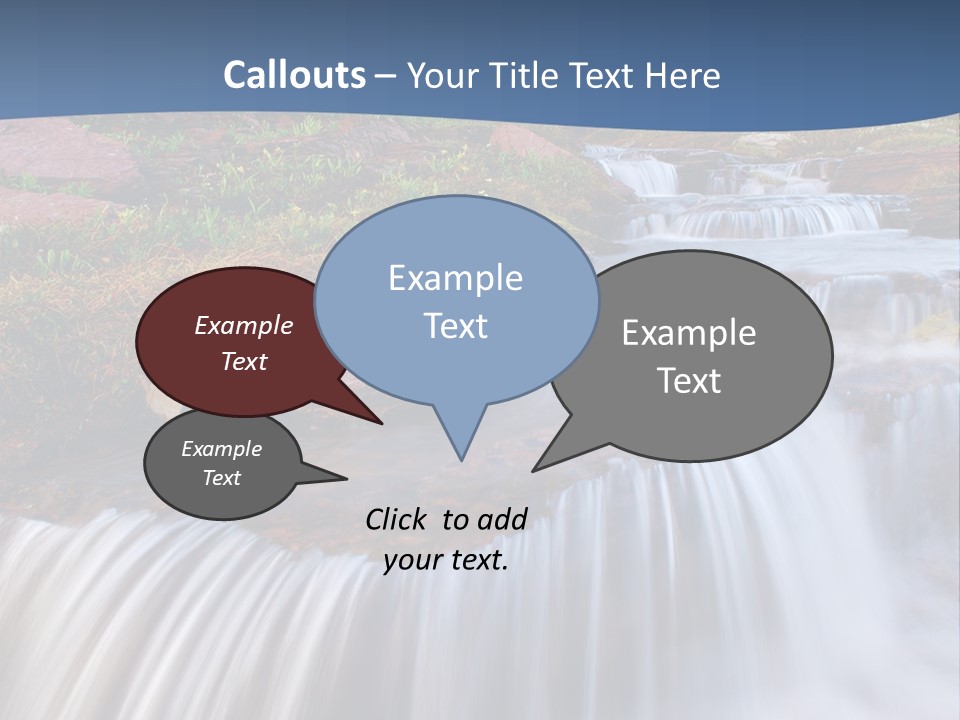 Callouts – Your Title Text Here

Example Text

Example Text

Example Text

Example Text

Click to add your text.